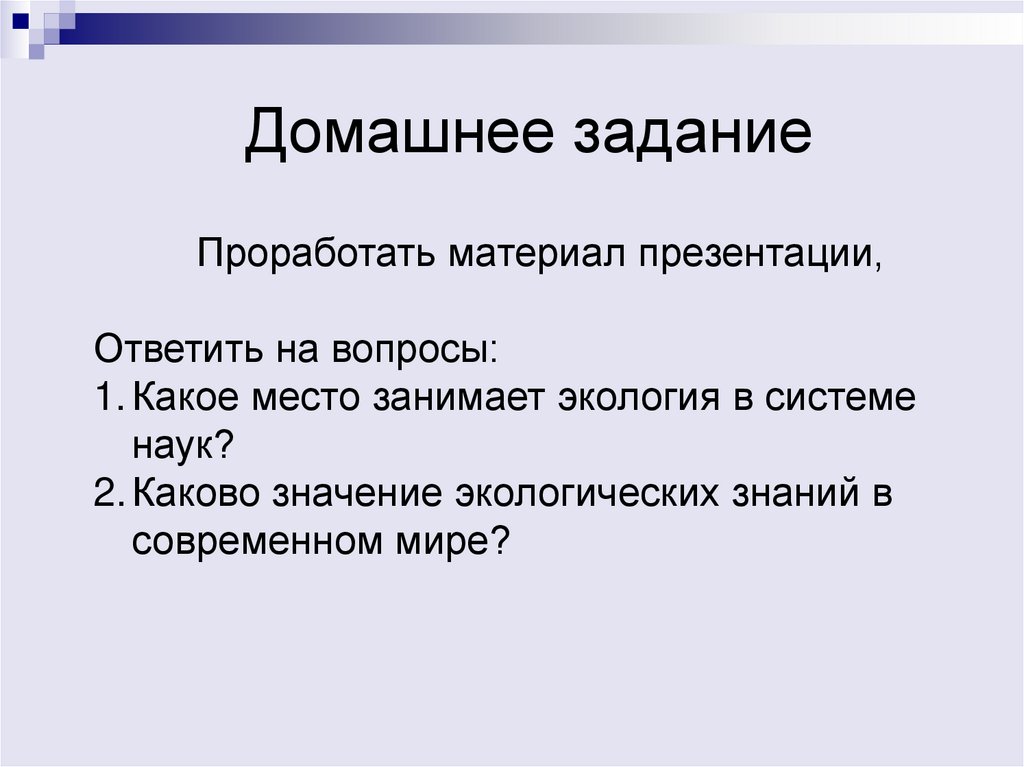 Домашнее задание

Проработать материал презентации,

Ответить на вопросы:
1. Какое место занимает экология в системе наук?
2. Каково значение экологических знаний в современном мире?